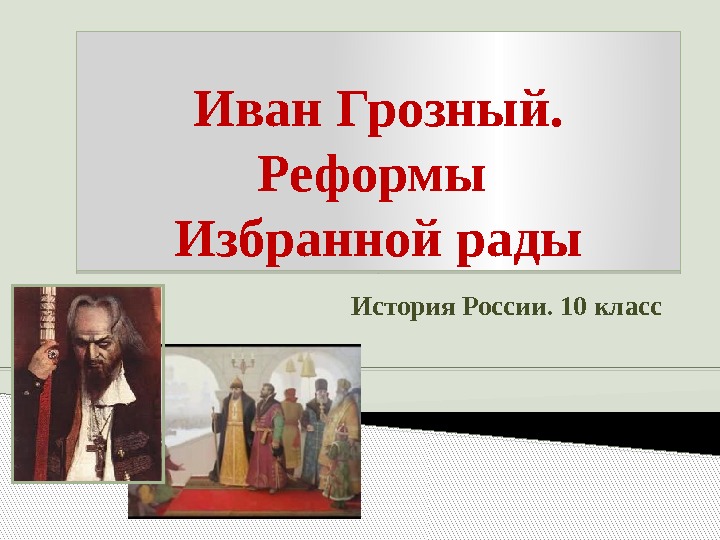 Иван Грозный. Реформы Избранной рады

История России. 10 класс